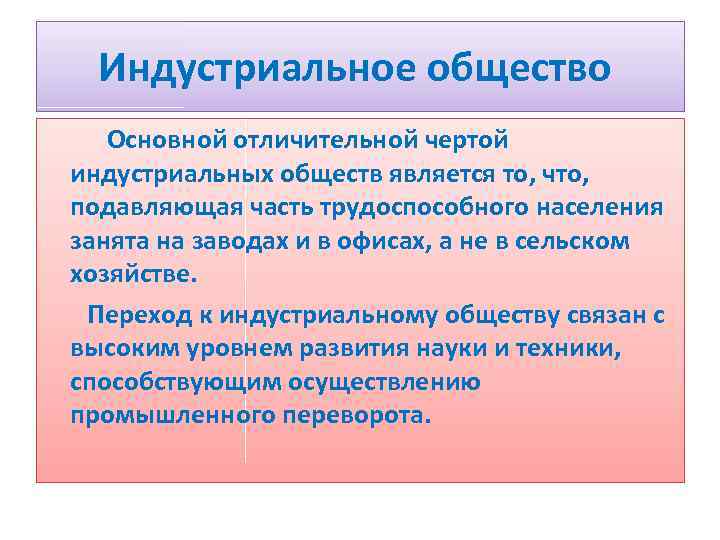 Индустриальное общество

Основной отличительной чертой индустриальных обществ является то, что, подавляющая часть трудоспособного населения занята на заводах и в офисах, а не в сельском хозяйстве.

Переход к индустриальному обществу связан с высоким уровнем развития науки и техники, способствующим осуществлению промышленного переворота.